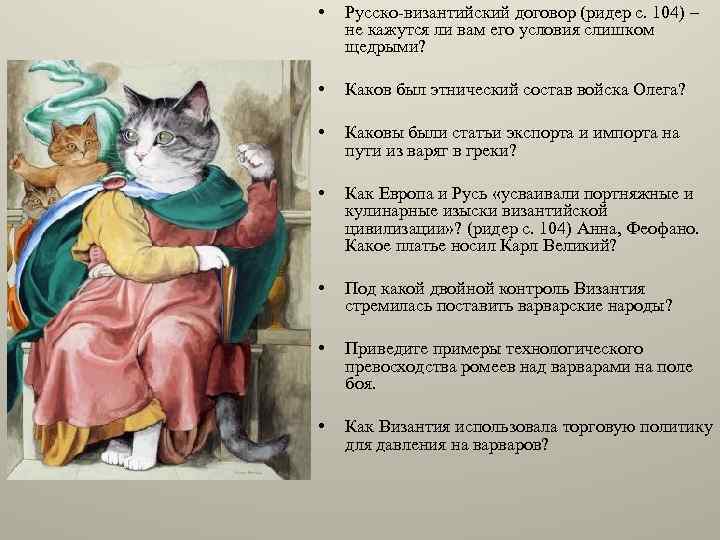 • Русско-византийский договор (ридер с. 104) – не кажутся ли вам его условия слишком щедрыми?

• Каков был этнический состав войска Олега?

• Каковы были статьи экспорта и импорта на пути из варяг в греки?

• Как Европа и Русь «усваивали портняжные и кулинарные изыски византийской цивилизации»? (ридер с. 104) Анна, Феофано. Какое платье носил Карл Великий?

• Под какой двойной контроль Византия стремилась поставить варварские народы?

• Приведите примеры технологического превосходства ромеев над варварами на поле боя.

• Как Византия использовала торговую политику для давления на варваров?